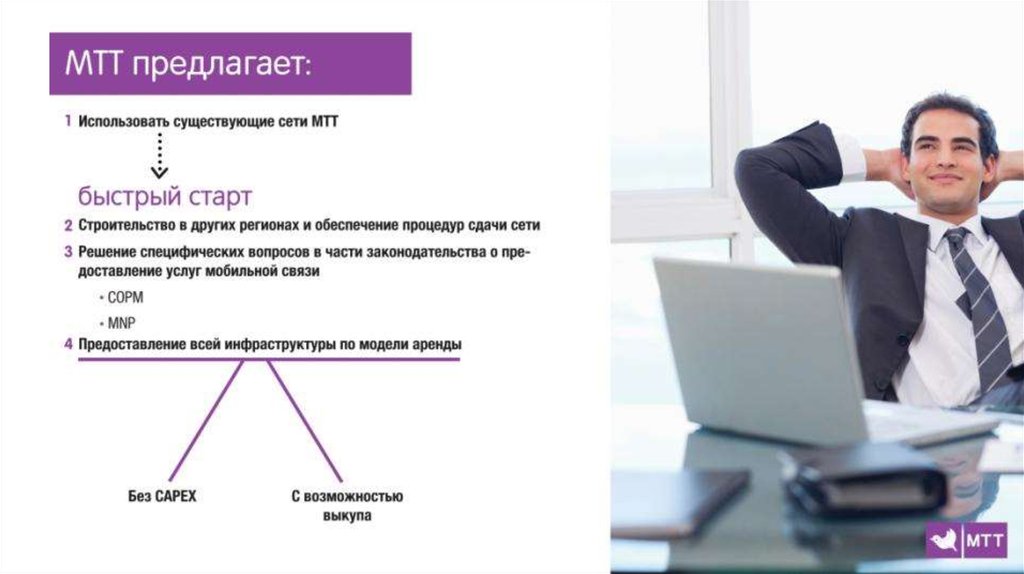 МТТ предлагает:

1 Использовать существующие сети МТТ

быстрый старт

2 Строительство в других регионах и обеспечение процедур сдачи сети

3 Решение специфических вопросов в части законодательства о предоставление услуг мобильной связи

• СОРМ

• MNP

4 Предоставление всей инфраструктуры по модели аренды

Без CAPEX

С возможностью выкупа

МТТ